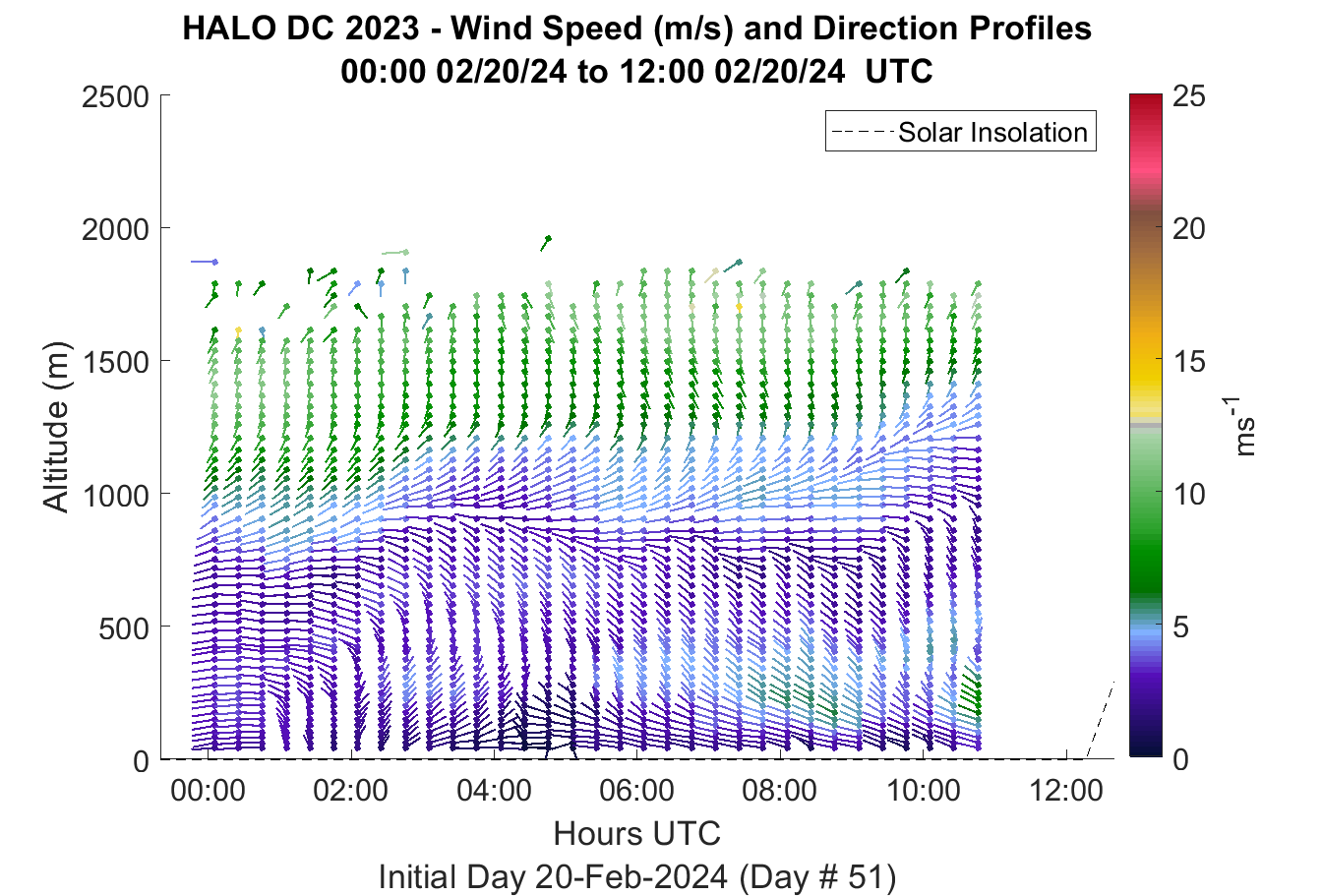 HALO DC 2023 - Wind Speed (m/s) and Direction Profiles
00:00 02/20/24 to 12:00 02/20/24 UTC

Solar Insolation

Altitude (m)

2500
2000
1500
1000
500
0

00:00
02:00
04:00
06:00
08:00
10:00
12:00

Hours UTC

Initial Day 20-Feb-2024 (Day # 51)

25
20
15
10
5
0

$ms^{-1}$